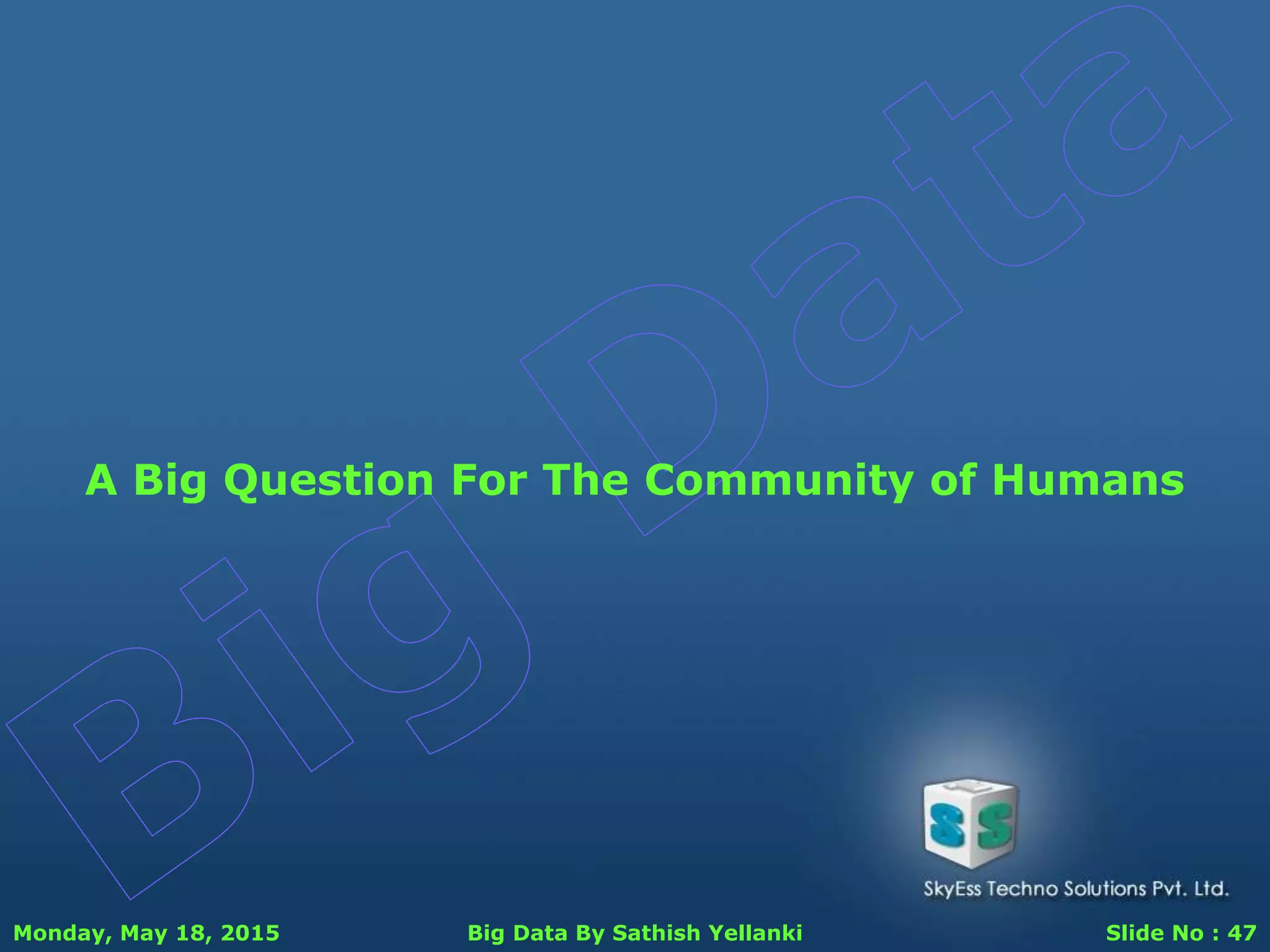 Big Data

A Big Question For The Community of Humans

SS

SkyEss Techno Solutions Pvt. Ltd.

Monday, May 18, 2015

Big Data By Sathish Yellanki

Slide No : 47